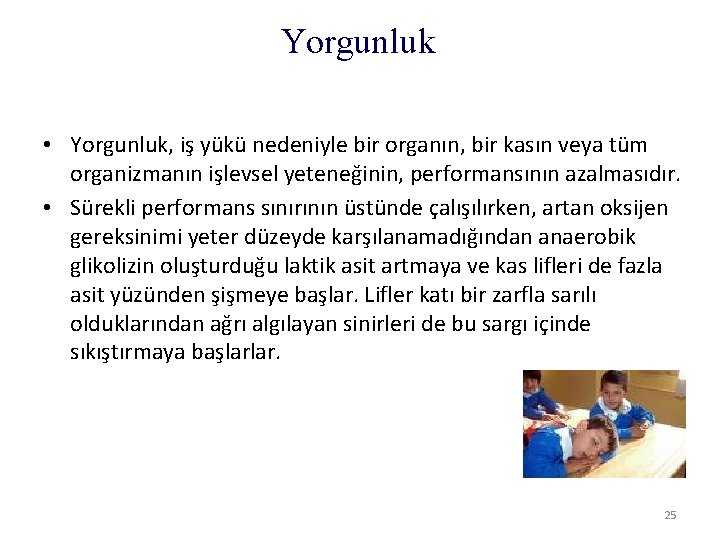 Yorgunluk

• Yorgunluk, iş yükü nedeniyle bir organın, bir kasın veya tüm organizmanın işlevsel yeteneğinin, performansının azalmasıdır.
• Sürekli performans sınırının üstünde çalışılırken, artan oksijen gereksinimi yeter düzeyde karşılanamadığından anaerobik glikolizin oluşturduğu laktik asit artmaya ve kas lifleri de fazla asit yüzünden şişmeye başlar. Lifler katı bir zarfla sarılı olduklarından ağrı algılayan sinirleri de bu sargı içinde sıkıştırmaya başlarlar.

25